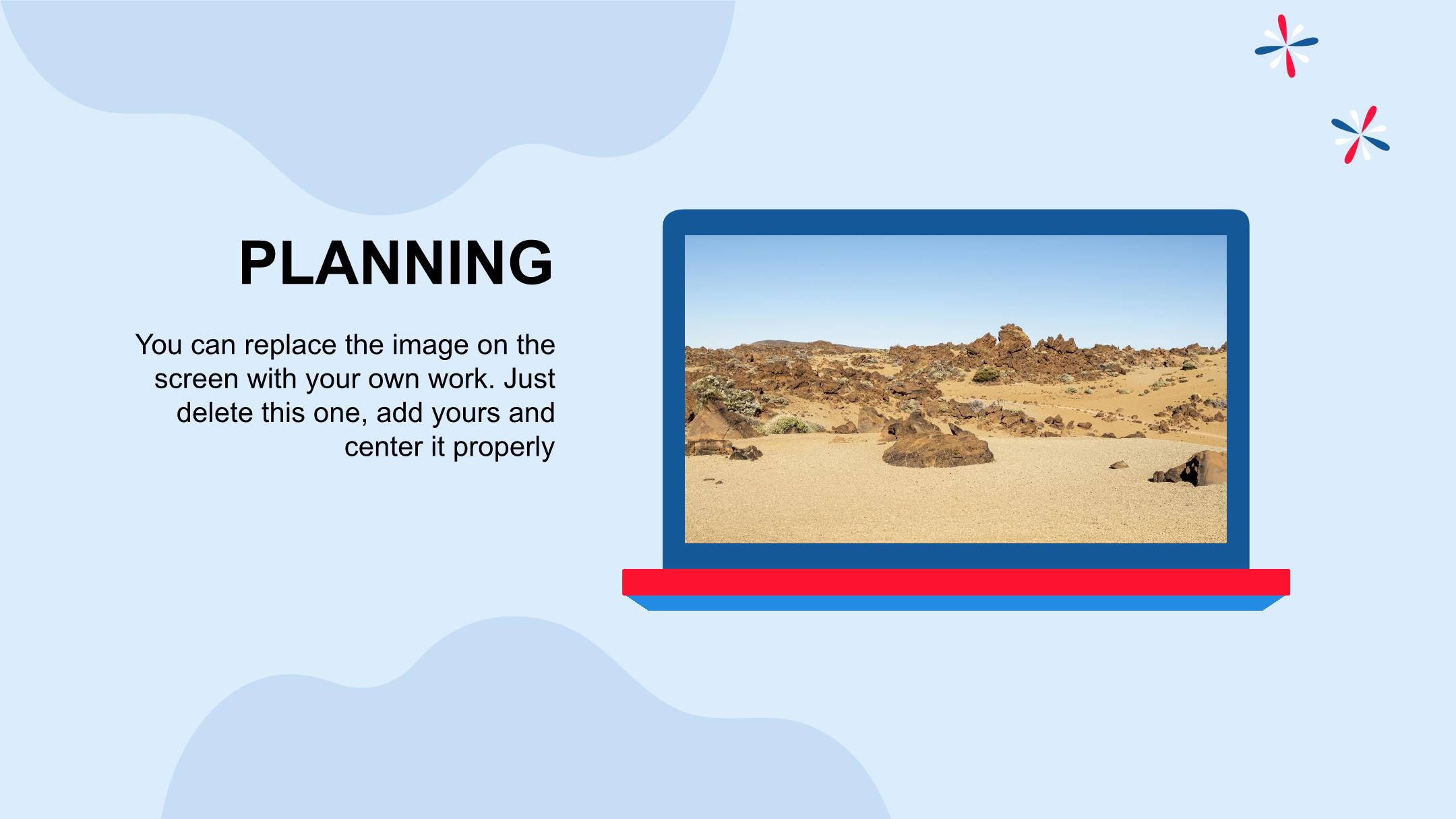 PLANNING

You can replace the image on the screen with your own work. Just delete this one, add yours and center it properly